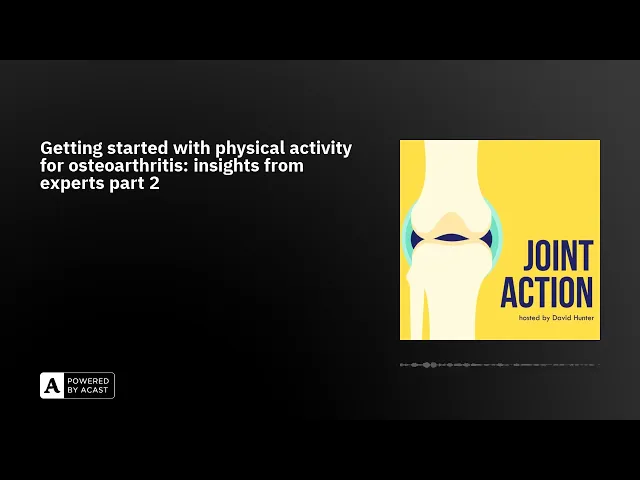 Getting started with physical activity for osteoarthritis: insights from experts part 2

JOINT ACTION

hosted by David Hunter

A POWERED BY ACAST